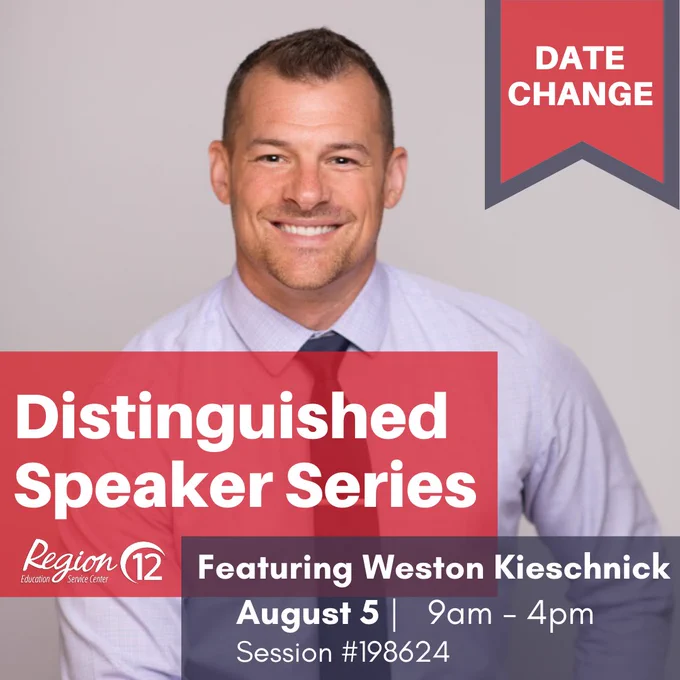 DATE CHANGE

Distinguished Speaker Series

Region 12 Education Service Center

Featuring Weston Kieschnick

August 5 | 9am - 4pm

Session #198624